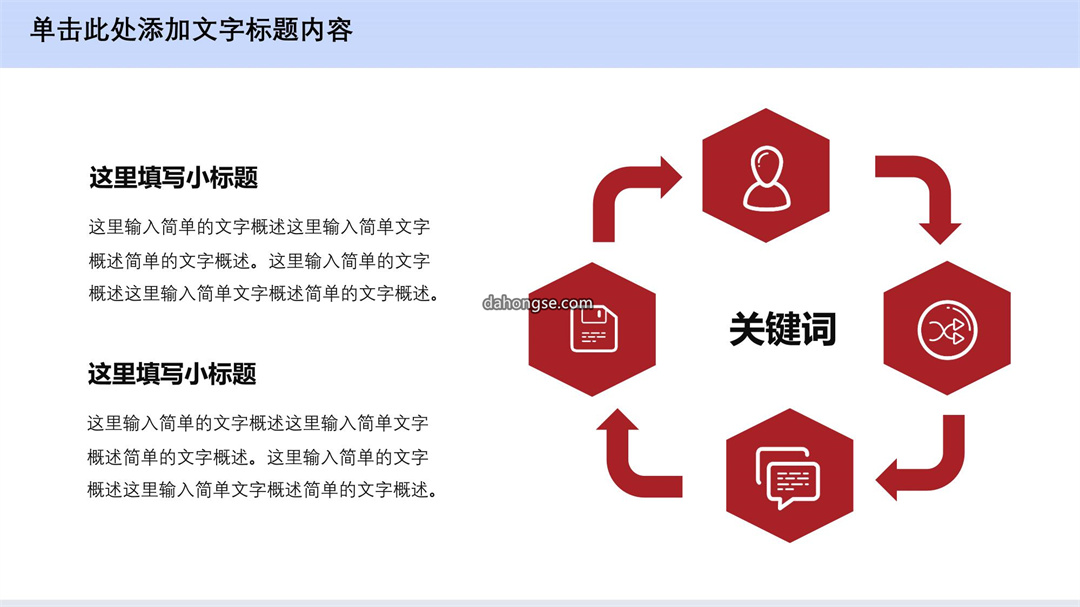 单击此处添加文字标题内容

这里填写小标题

这里输入简单的文字概述这里输入简单文字概述简单的文字概述。这里输入简单的文字概述这里输入简单文字概述简单的文字概述。

这里填写小标题

这里输入简单的文字概述这里输入简单文字概述简单的文字概述。这里输入简单的文字概述这里输入简单文字概述简单的文字概述。

dahongse.com

关键词